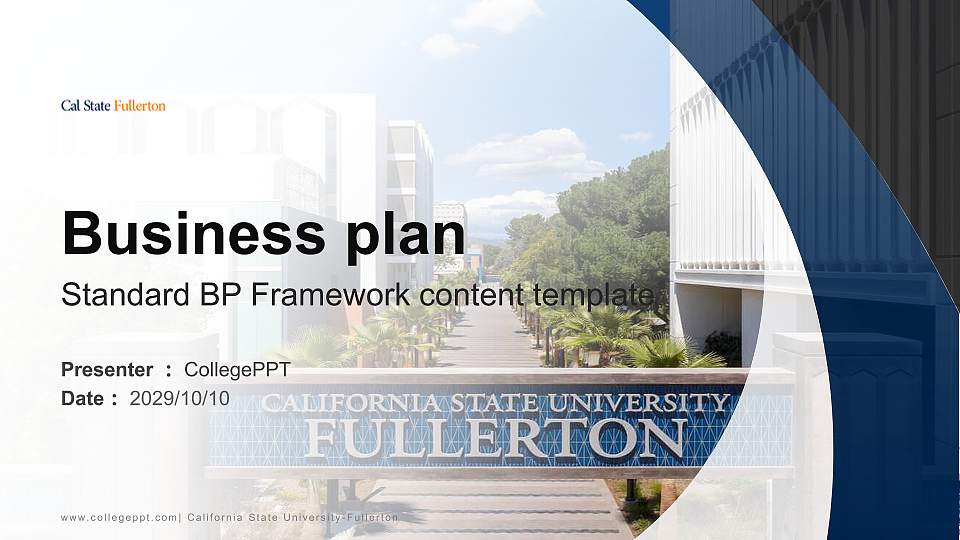 Cal State Fullerton

Business plan

Standard BP Framework content template

Presenter ： CollegePPT

Date ： 2029/10/10

CALIFORNIA STATE UNIVERSITY
FULLERTON

www.collegeppt.com| California State University-Fullerton